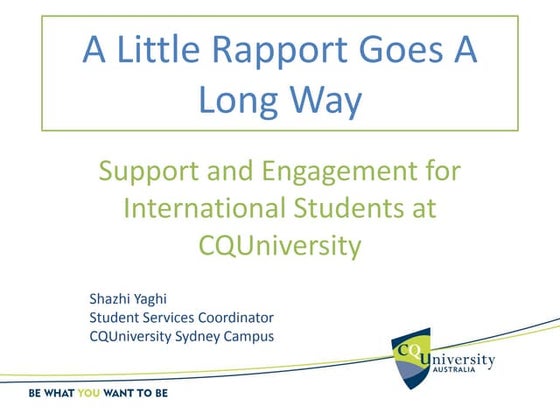 A Little Rapport Goes A Long Way

Support and Engagement for International Students at CQUniversity

Shazhi Yaghi
Student Services Coordinator
CQUniversity Sydney Campus

CQUniversity AUSTRALIA

BE WHAT YOU WANT TO BE